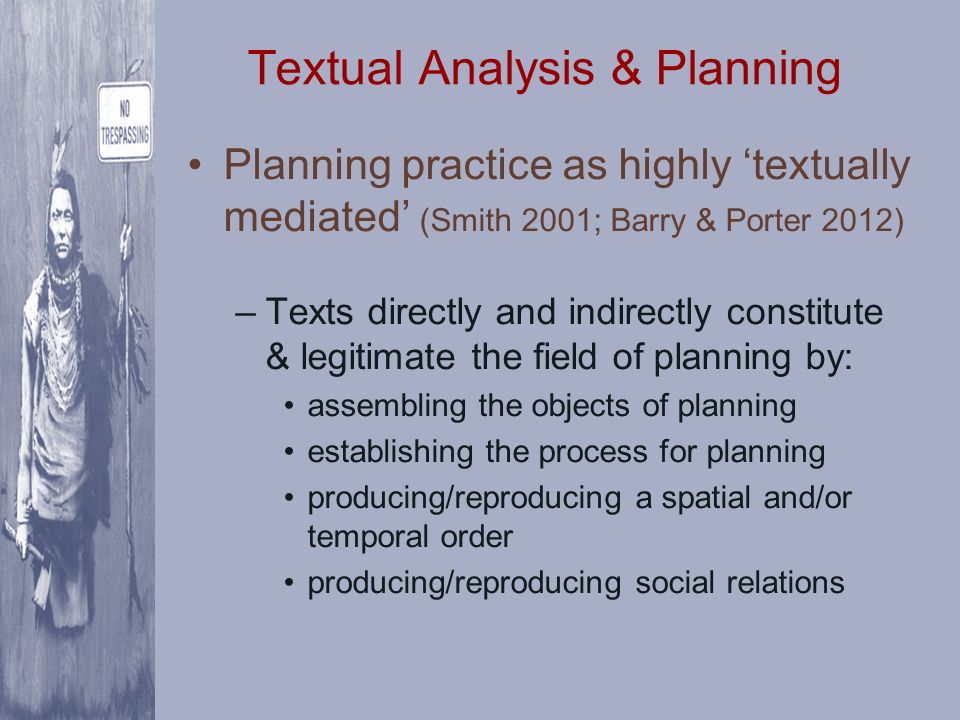 NO TRESPASSING

Textual Analysis & Planning

• Planning practice as highly ‘textually mediated’ (Smith 2001; Barry & Porter 2012)

– Texts directly and indirectly constitute & legitimate the field of planning by:
• assembling the objects of planning
• establishing the process for planning
• producing/reproducing a spatial and/or temporal order
• producing/reproducing social relations